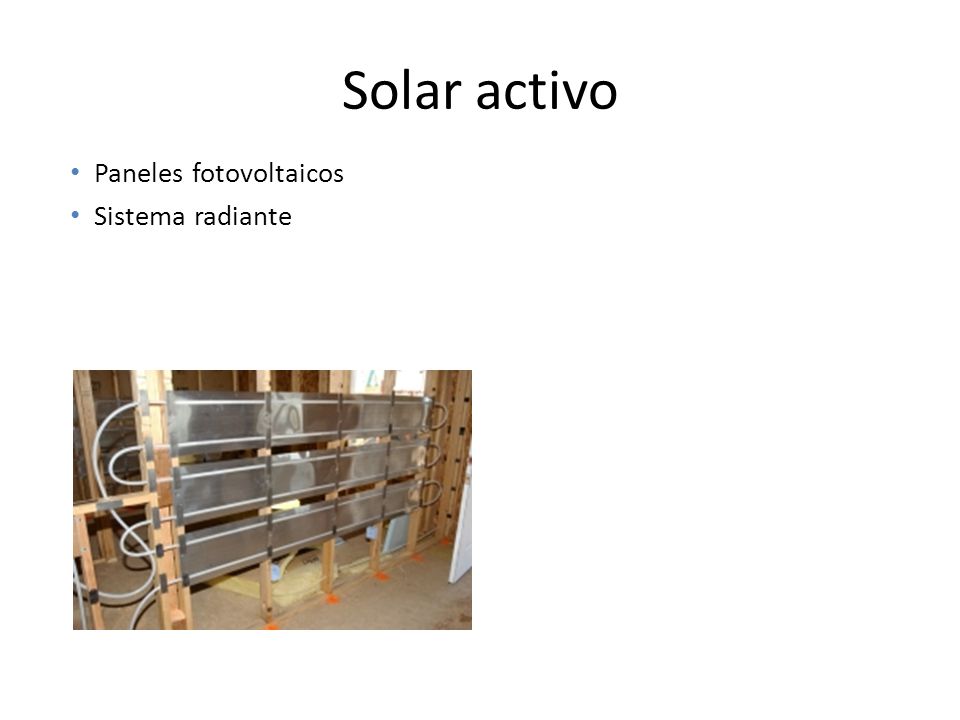 Solar activo

• Paneles fotovoltaicos
• Sistema radiante